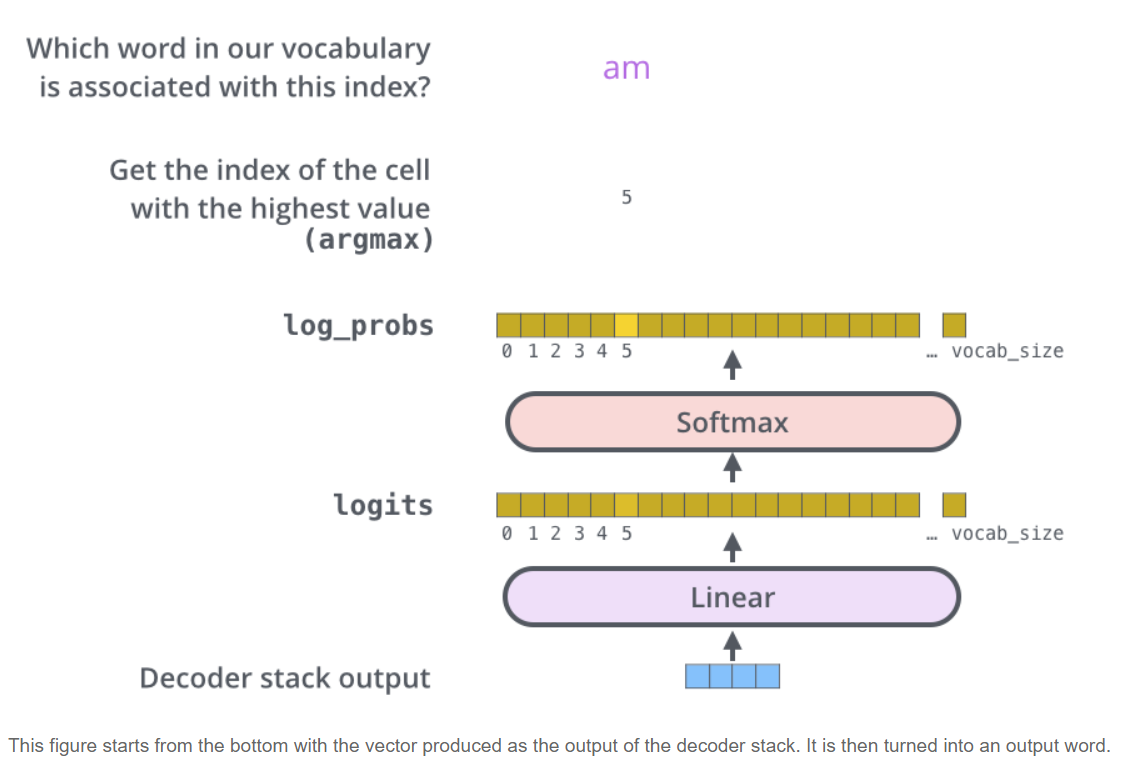 Which word in our vocabulary is associated with this index?

am

Get the index of the cell with the highest value (argmax)

5

log_probs

0 1 2 3 4 5 … vocab_size

Softmax

logits

0 1 2 3 4 5 … vocab_size

Linear

Decoder stack output

This figure starts from the bottom with the vector produced as the output of the decoder stack. It is then turned into an output word.